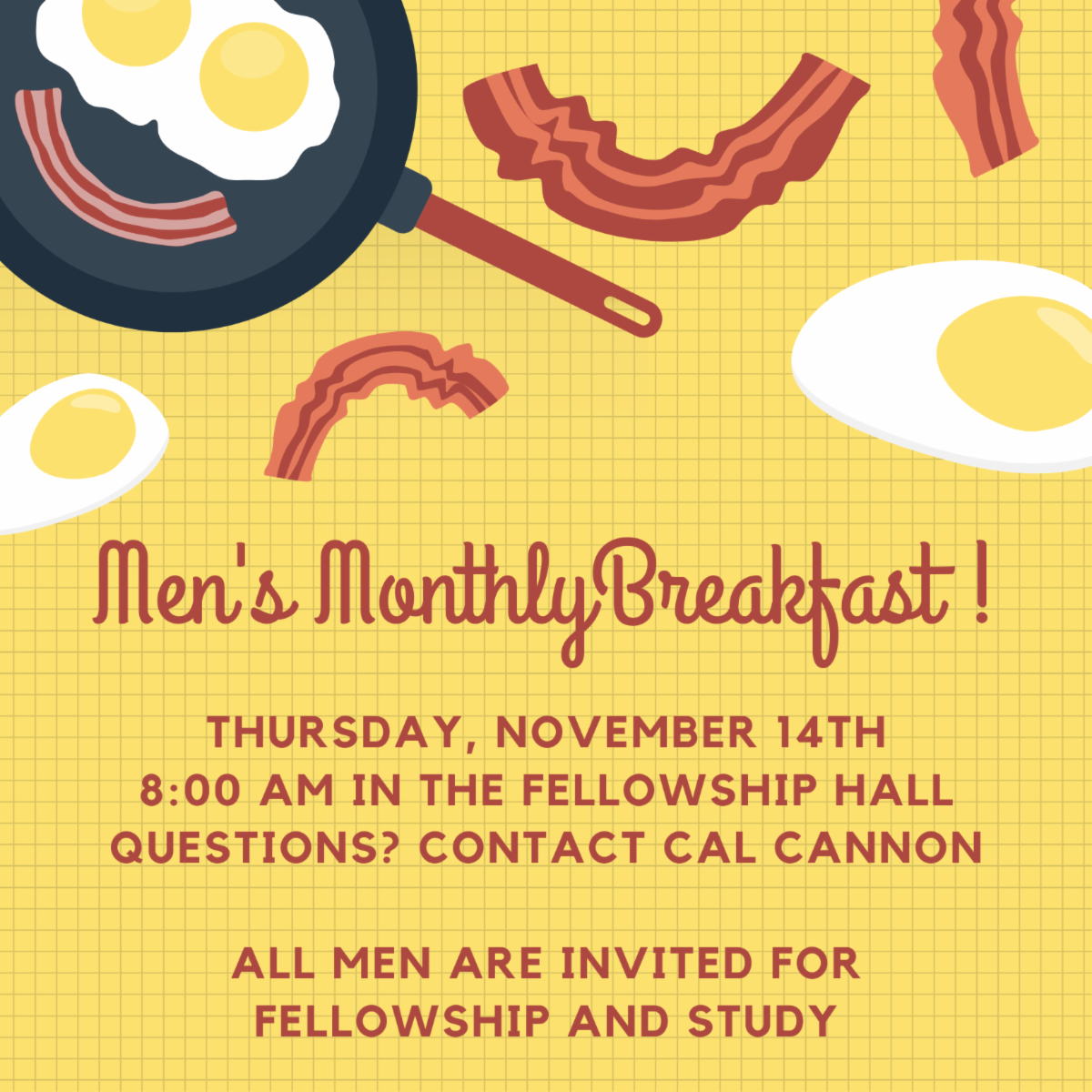 Men's MonthlyBreakfast !

THURSDAY, NOVEMBER 14TH
8:00 AM IN THE FELLOWSHIP HALL
QUESTIONS? CONTACT CAL CANNON

ALL MEN ARE INVITED FOR
FELLOWSHIP AND STUDY